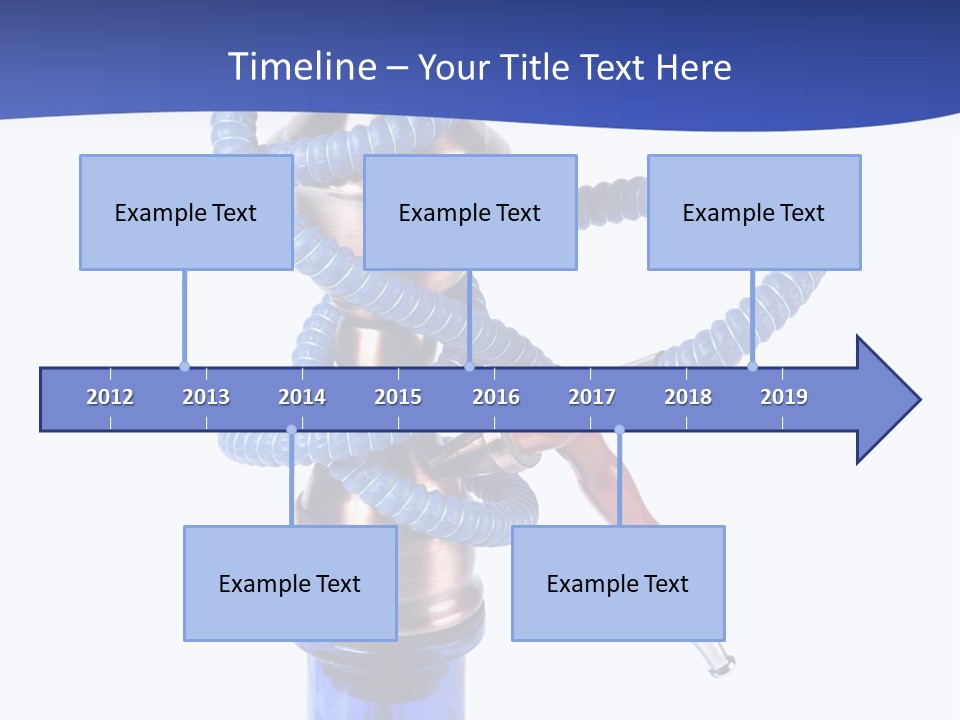 Timeline – Your Title Text Here

Example Text

Example Text

Example Text

2012 2013 2014 2015 2016 2017 2018 2019

Example Text

Example Text